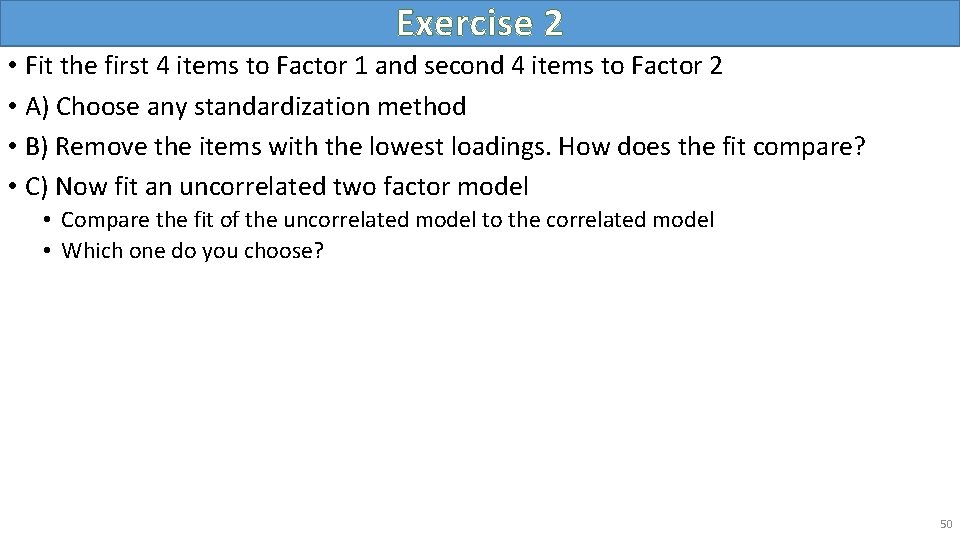 Exercise 2

• Fit the first 4 items to Factor 1 and second 4 items to Factor 2
• A) Choose any standardization method
• B) Remove the items with the lowest loadings. How does the fit compare?
• C) Now fit an uncorrelated two factor model
  • Compare the fit of the uncorrelated model to the correlated model
  • Which one do you choose?

50